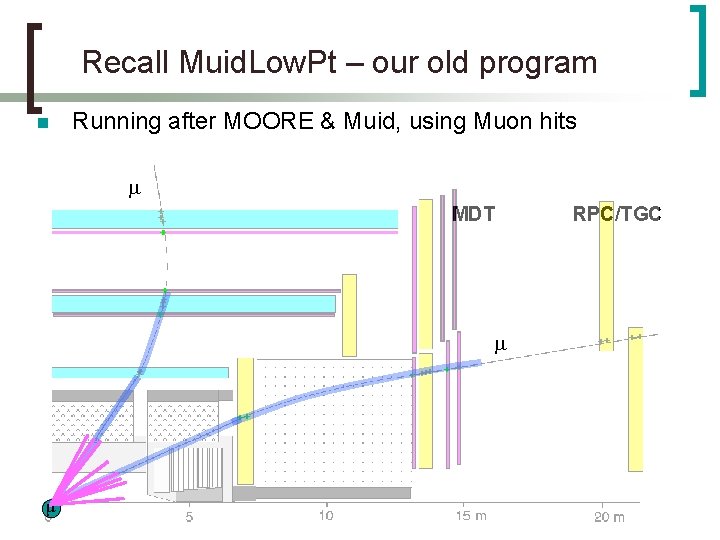 Recall MuidLowPt – our old program

Running after MOORE & Muid, using Muon hits

$\mu$

MDT

RPC/TGC

$\mu$

$\mu$

0

5

10

15 m

20 m